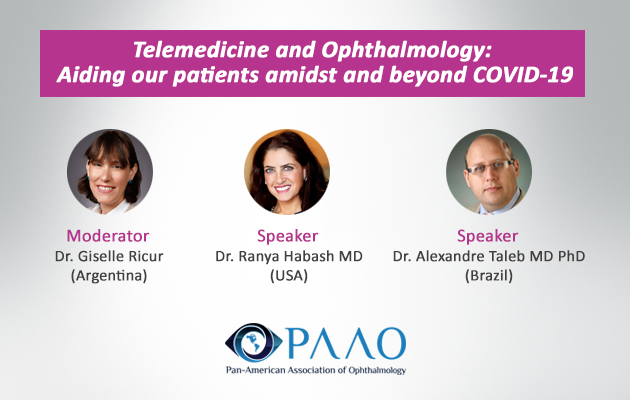 Telemedicine and Ophthalmology:
Aiding our patients amidst and beyond COVID-19

Moderator
Dr. Giselle Ricur
(Argentina)

Speaker
Dr. Ranya Habash MD
(USA)

Speaker
Dr. Alexandre Taleb MD PhD
(Brazil)

PAAO
Pan-American Association of Ophthalmology